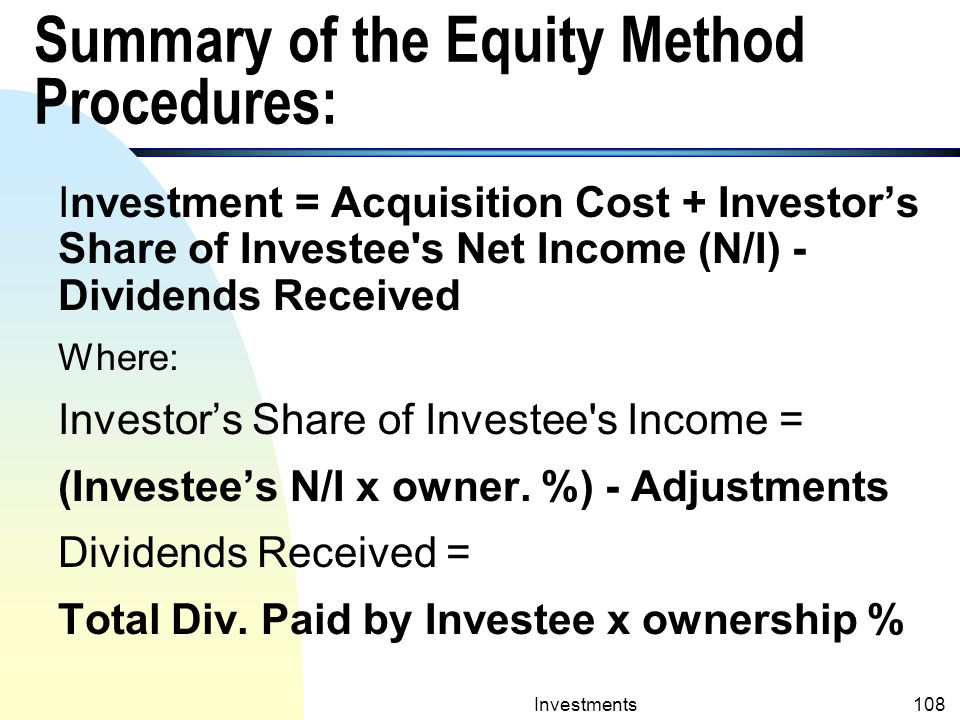 Summary of the Equity Method Procedures:

Investment = Acquisition Cost + Investor’s Share of Investee's Net Income (N/I) - Dividends Received

Where:

Investor’s Share of Investee's Income =

(Investee’s N/I x owner. %) - Adjustments

Dividends Received =

Total Div. Paid by Investee x ownership %

Investments

108